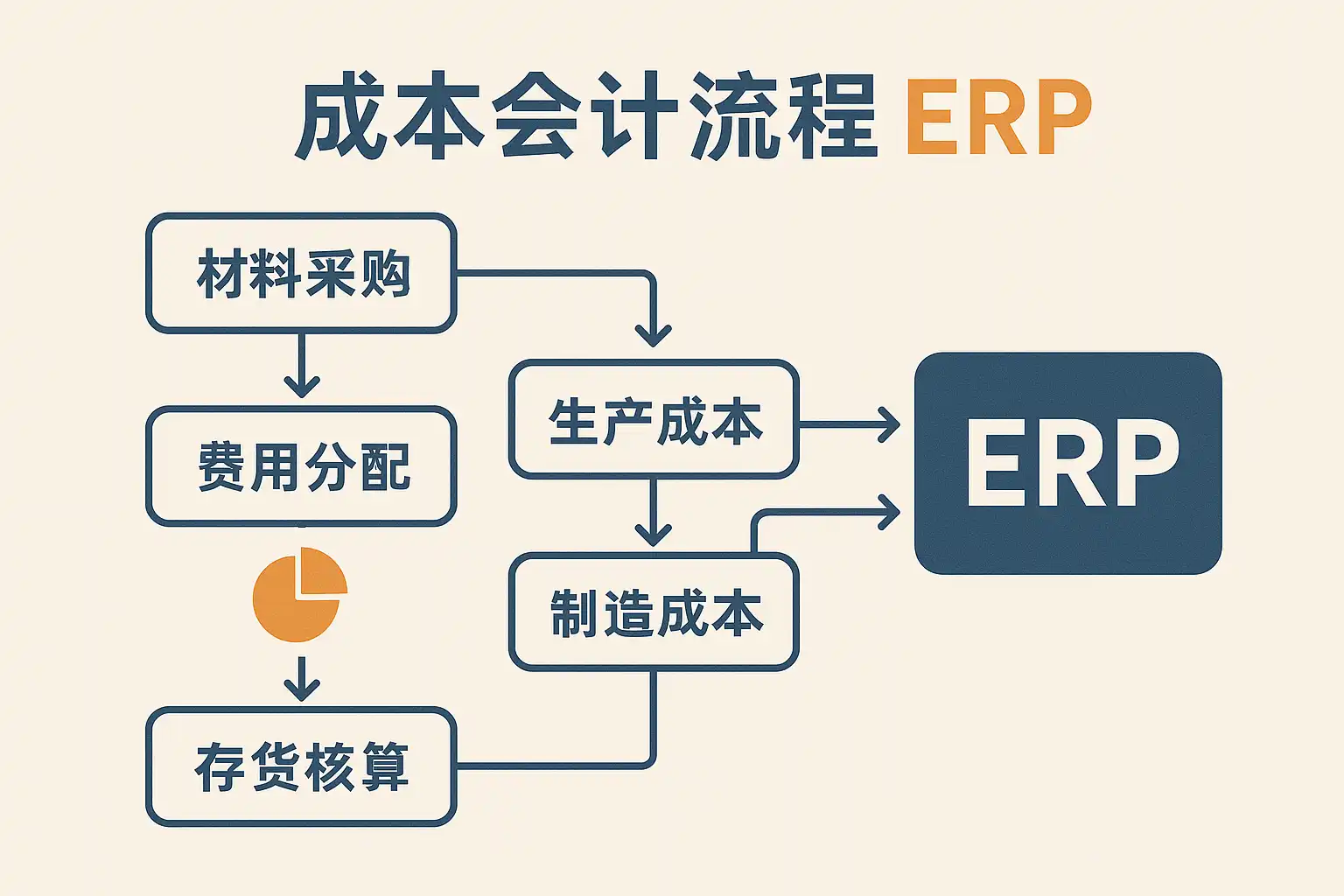 成本会计流程 ERP

材料采购

费用分配

存货核算

生产成本

制造成本

ERP